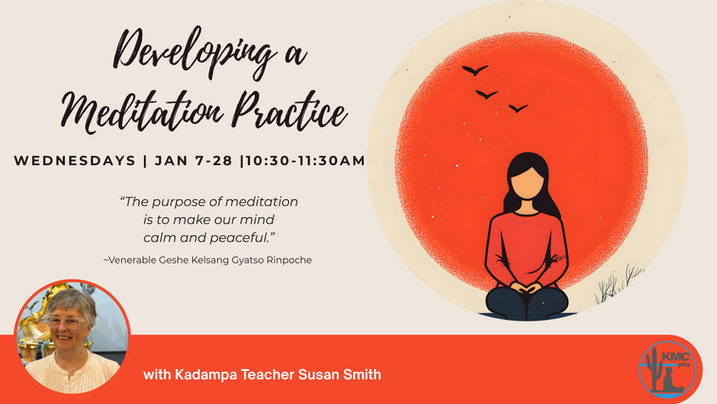 Developing a Meditation Practice

WEDNESDAYS | JAN 7-28 |10:30-11:30AM

"The purpose of meditation is to make our mind calm and peaceful."

~Venerable Geshe Kelsang Gyatso Rinpoche

with Kadampa Teacher Susan Smith

KMC phx